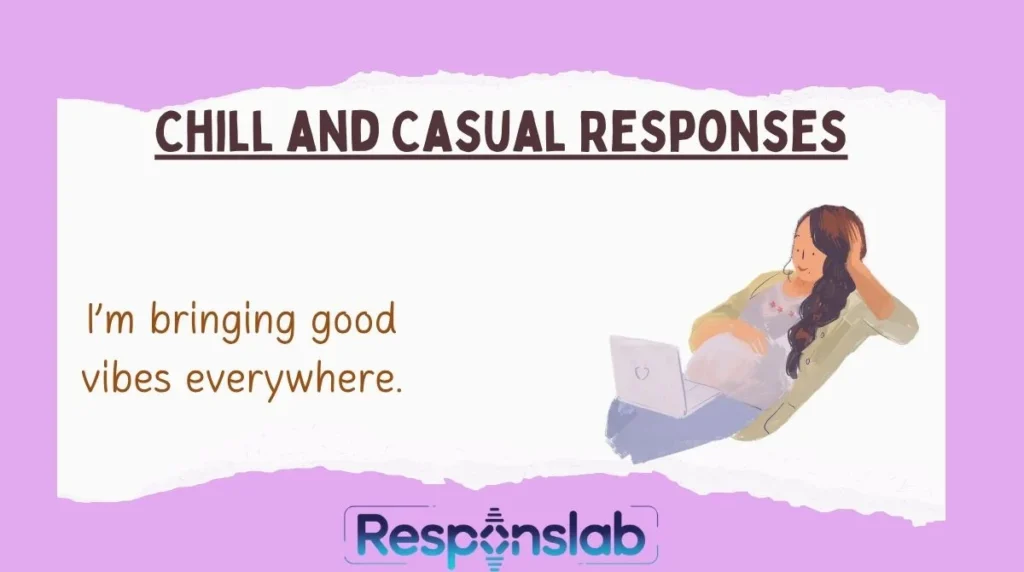 CHILL AND CASUAL RESPONSES

I'm bringing good vibes everywhere.

Responslab